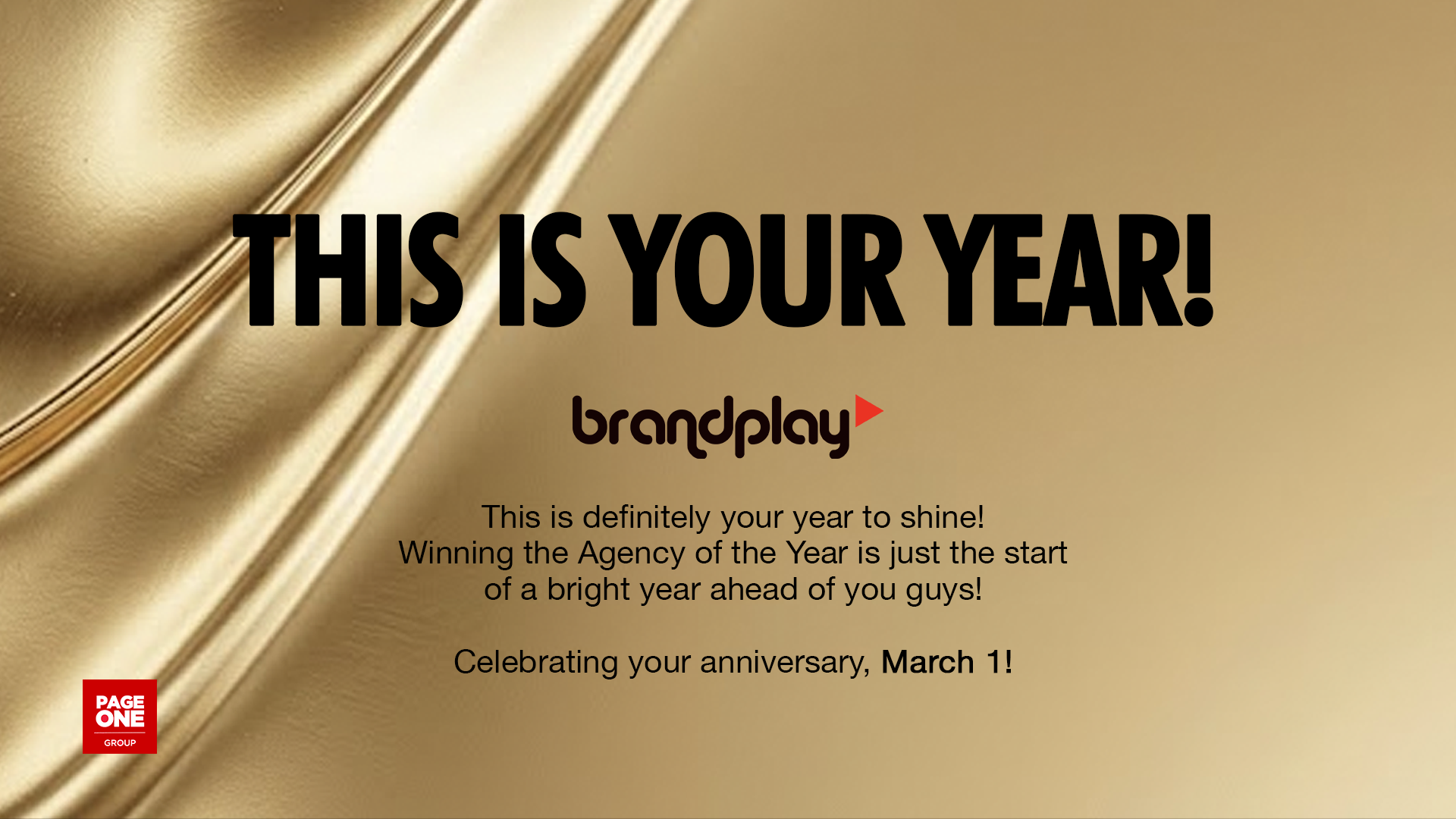 THIS IS YOUR YEAR!

brandplay

This is definitely your year to shine! Winning the Agency of the Year is just the start of a bright year ahead of you guys!

Celebrating your anniversary, March 1!

PAGE ONE GROUP